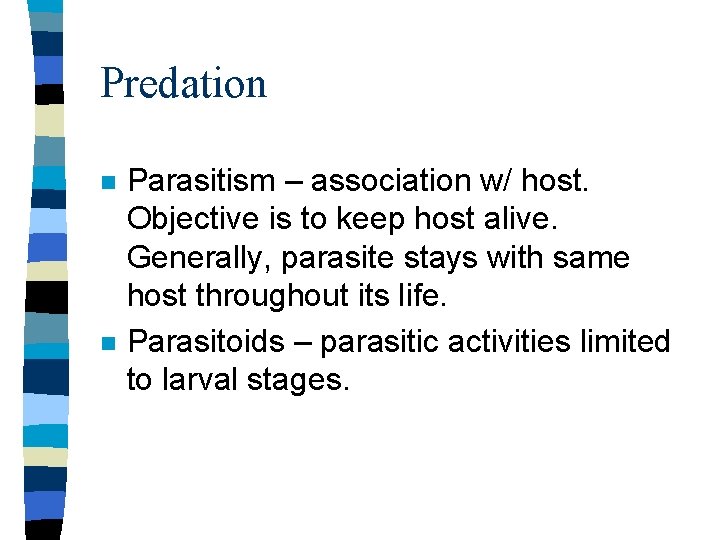 Predation

- Parasitism – association w/ host. Objective is to keep host alive. Generally, parasite stays with same host throughout its life.
- Parasitoids – parasitic activities limited to larval stages.